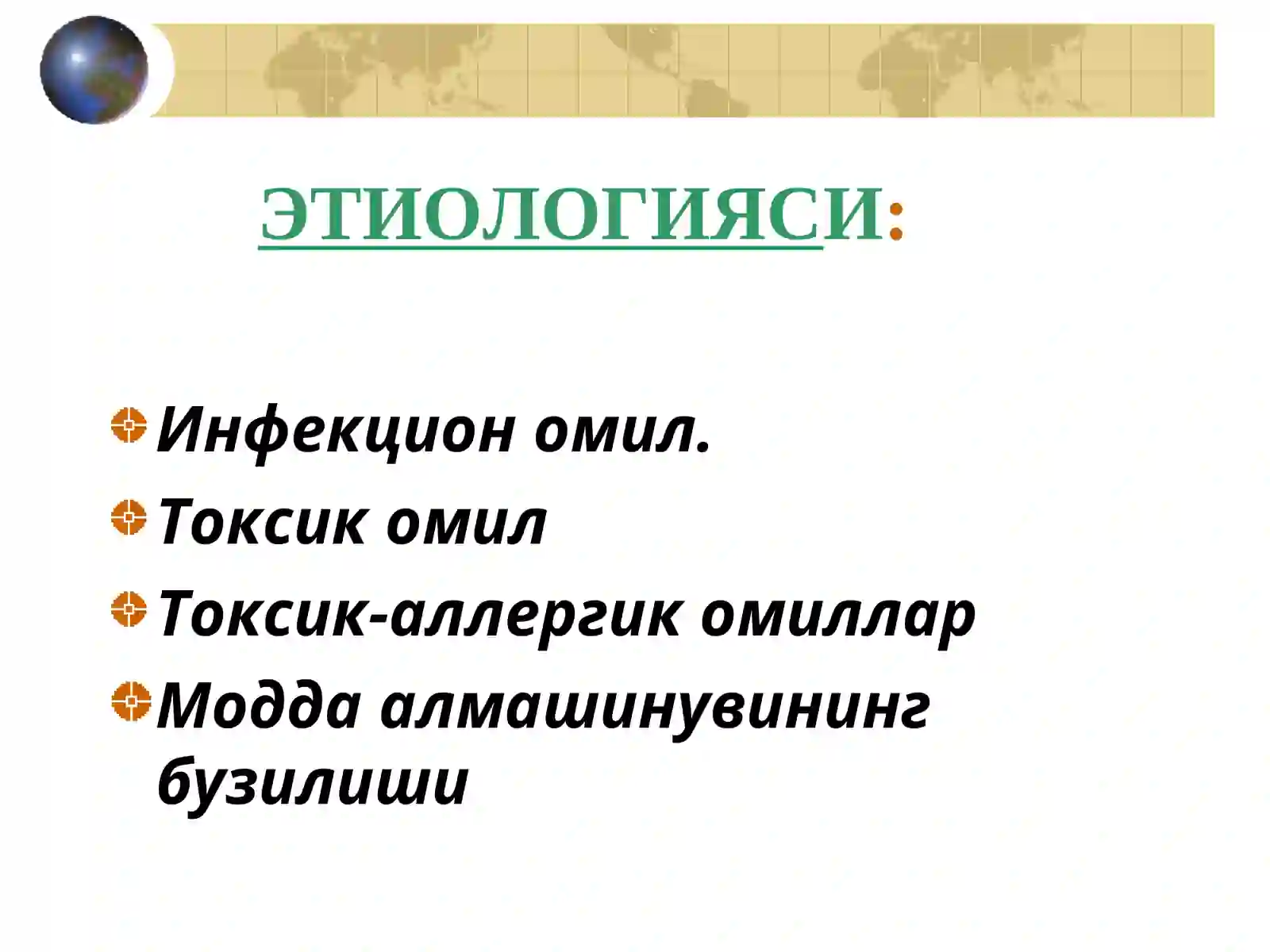 ЭТИОЛОГИЯСИ:

Инфекцион омил.

Токсик омил

Токсик-аллергик омиллар

Модда алмашинувининг бузилиши